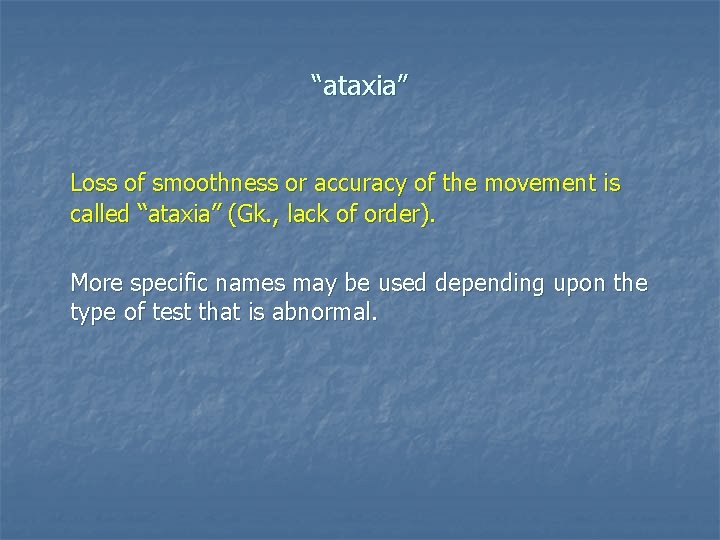 “ataxia”

Loss of smoothness or accuracy of the movement is called “ataxia” (Gk., lack of order).

More specific names may be used depending upon the type of test that is abnormal.